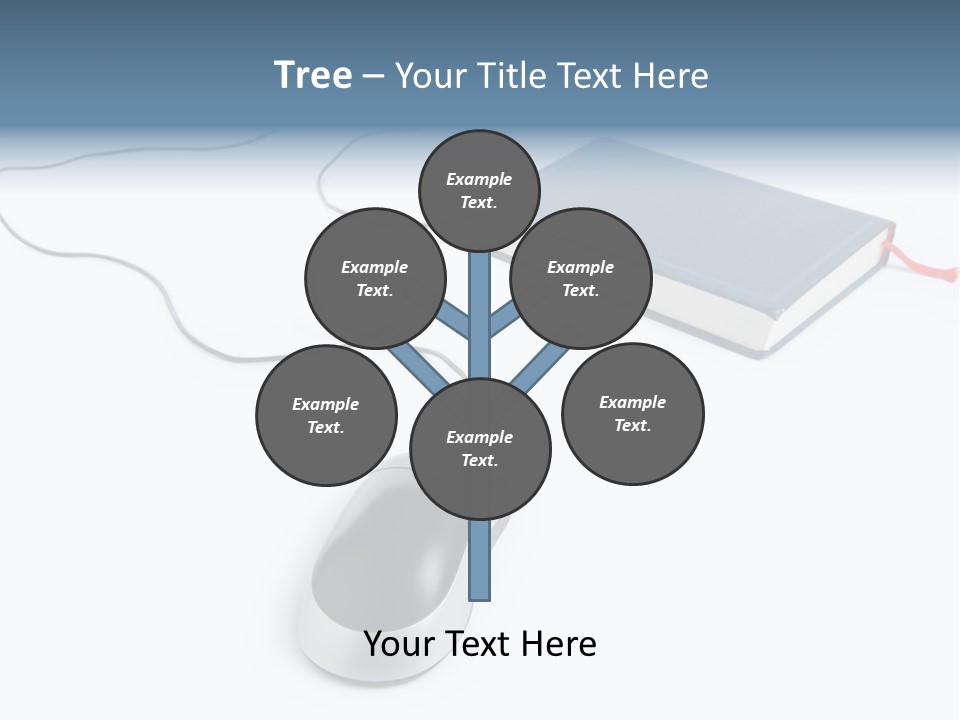 Tree – Your Title Text Here

Example Text.

Example Text.

Example Text.

Example Text.

Example Text.

Example Text.

Your Text Here